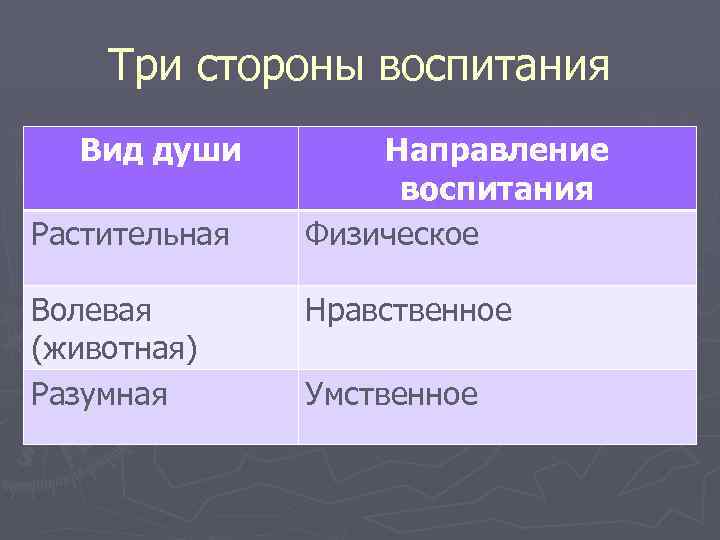 Три стороны воспитания

| Вид души | Направление воспитания |
|---|---|
| Растительная | Физическое |
| Волевая (животная) | Нравственное |
| Разумная | Умственное |